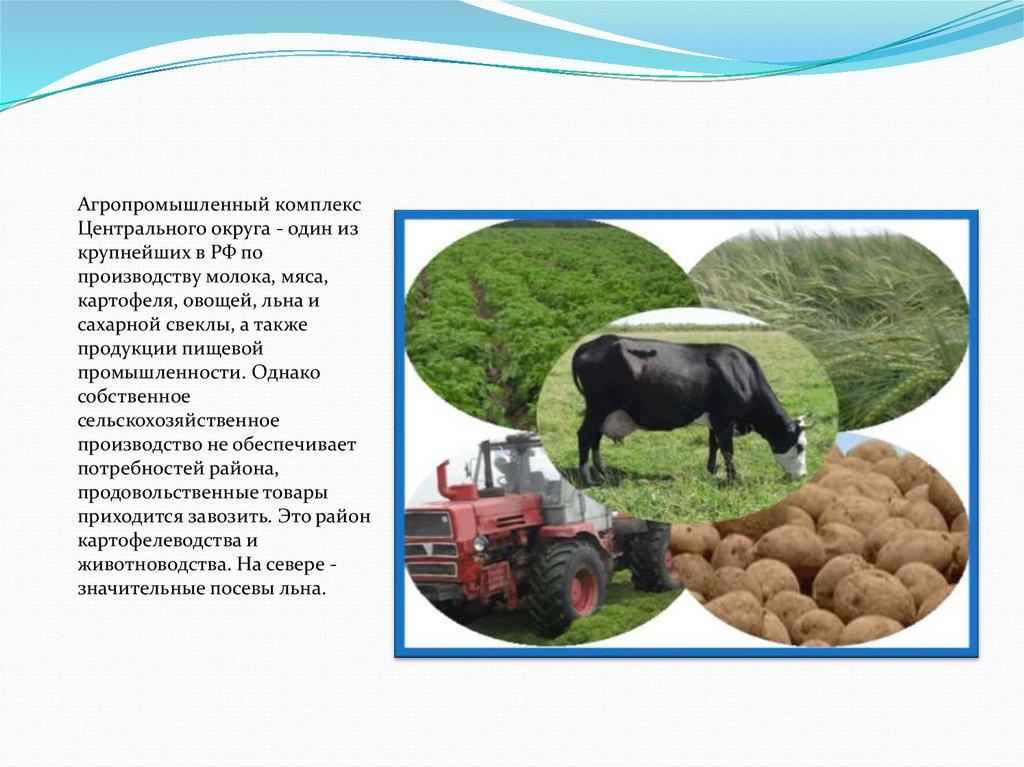 Агропромышленный комплекс Центрального округа - один из крупнейших в РФ по производству молока, мяса, картофеля, овощей, льна и сахарной свеклы, а также продукции пищевой промышленности. Однако собственное сельскохозяйственное производство не обеспечивает потребностей района, продовольственные товары приходится завозить. Это район картофелеводства и животноводства. На севере - значительные посевы льна.